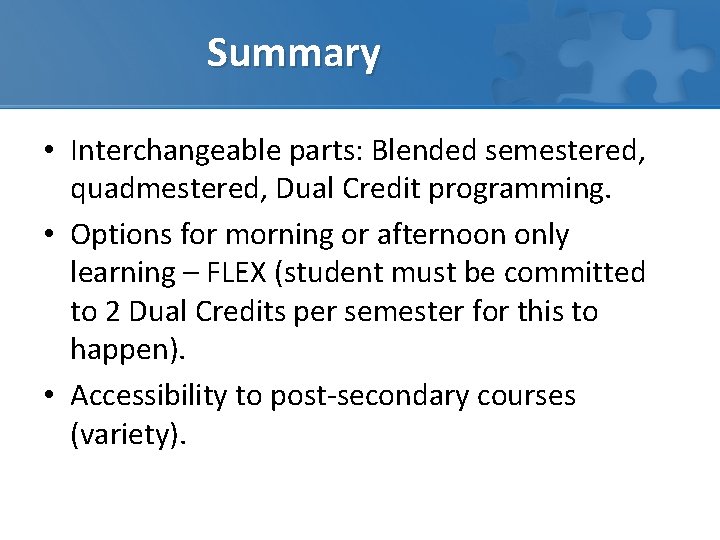 Summary

• Interchangeable parts: Blended semestered, quadmestered, Dual Credit programming.

• Options for morning or afternoon only learning – FLEX (student must be committed to 2 Dual Credits per semester for this to happen).

• Accessibility to post-secondary courses (variety).